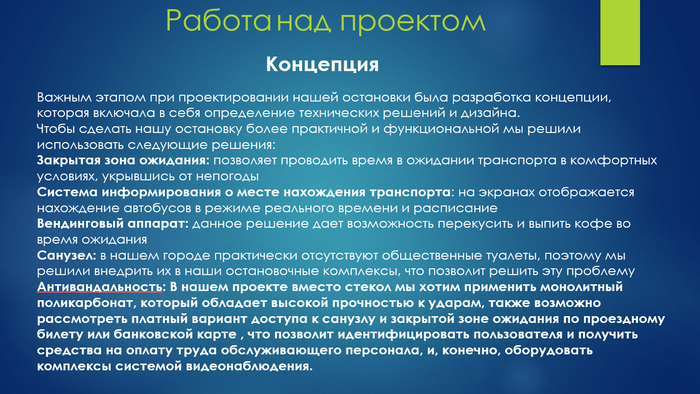 Работа над проектом

Концепция

Важным этапом при проектировании нашей остановки была разработка концепции, которая включала в себя определение технических решений и дизайна.
Чтобы сделать нашу остановку более практичной и функциональной мы решили использовать следующие решения:
Закрытая зона ожидания: позволяет проводить время в ожидании транспорта в комфортных условиях, укрывшись от непогоды
Система информирования о месте нахождения транспорта: на экранах отображается нахождение автобусов в режиме реального времени и расписание
Вендинговый аппарат: данное решение дает возможность перекусить и выпить кофе во время ожидания
Санузел: в нашем городе практически отсутствуют общественные туалеты, поэтому мы решили внедрить их в наши остановочные комплексы, что позволит решить эту проблему
Антивандальность: В нашем проекте вместо стекол мы хотим применить монолитный поликарбонат, который обладает высокой прочностью к ударам, также возможно рассмотреть платный вариант доступа к санузлу и закрытой зоне ожидания по проездному билету или банковской карте , что позволит идентифицировать пользователя и получить средства на оплату труда обслуживающего персонала, и, конечно, оборудовать комплексы системой видеонаблюдения.